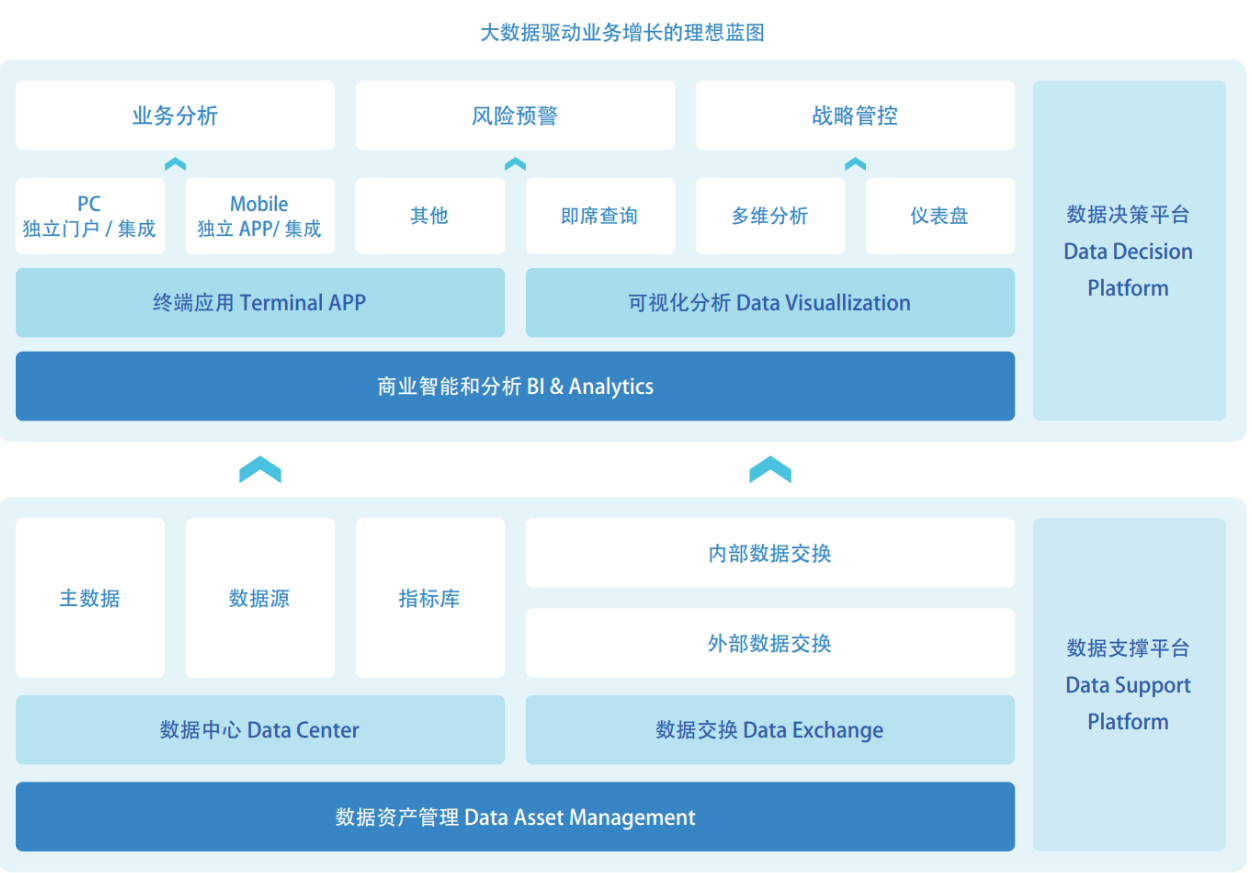 大数据驱动业务增长的理想蓝图

业务分析

风险预警

战略管控

PC
独立门户 / 集成

Mobile
独立 APP/ 集成

其他

即席查询

多维分析

仪表盘

终端应用 Terminal APP

可视化分析 Data Visuallization

商业智能和分析 BI & Analytics

数据决策平台
Data Decision Platform

主数据

数据源

指标库

内部数据交换

外部数据交换

数据中心 Data Center

数据交换 Data Exchange

数据资产管理 Data Asset Management

数据支撑平台
Data Support Platform